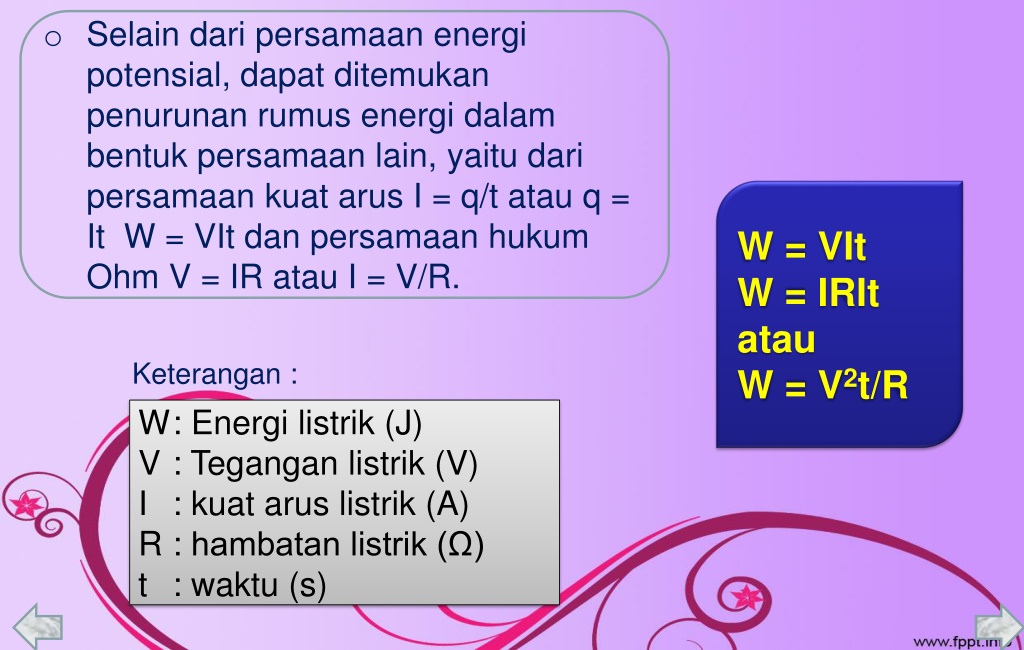 o Selain dari persamaan energi potensial, dapat ditemukan penurunan rumus energi dalam bentuk persamaan lain, yaitu dari persamaan kuat arus I = q/t atau q = It W = VIt dan persamaan hukum Ohm V = IR atau I = V/R.

W = VIt
W = IRIt
atau
W = $V^2$t/R

Keterangan :

W: Energi listrik (J)
V : Tegangan listrik (V)
I : kuat arus listrik (A)
R : hambatan listrik (Ω)
t : waktu (s)

www.fppt.info